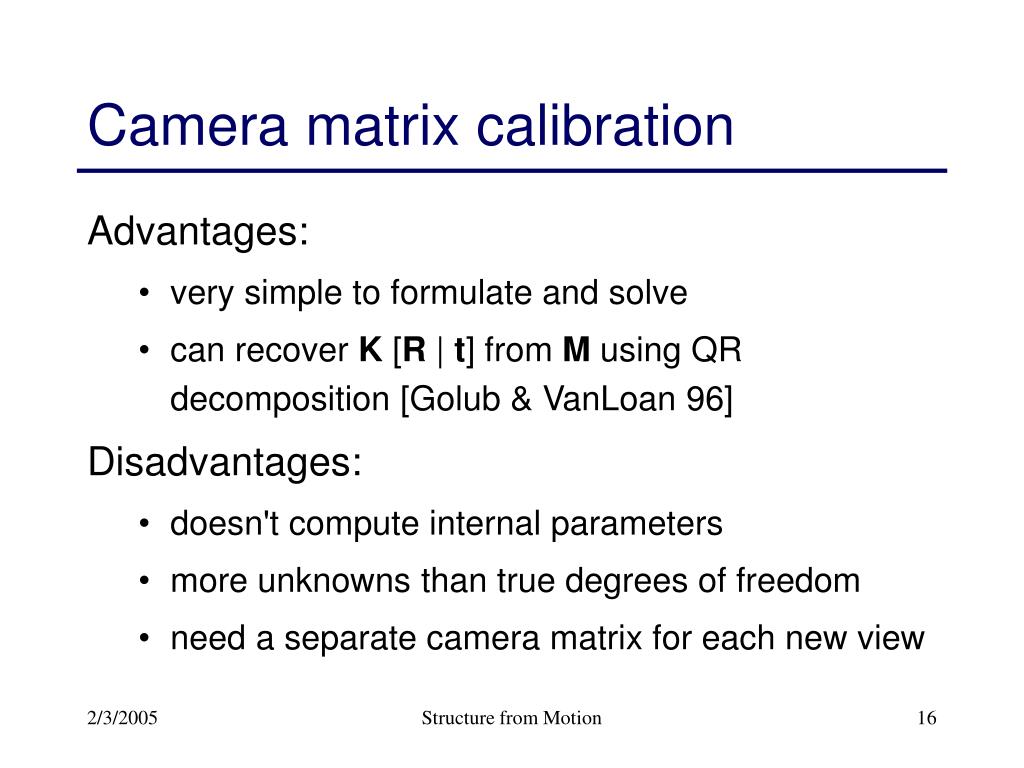 Camera matrix calibration

Advantages:

• very simple to formulate and solve

• can recover **K** [**R** | **t**] from **M** using QR decomposition [Golub & VanLoan 96]

Disadvantages:

• doesn't compute internal parameters

• more unknowns than true degrees of freedom

• need a separate camera matrix for each new view

2/3/2005

Structure from Motion

16